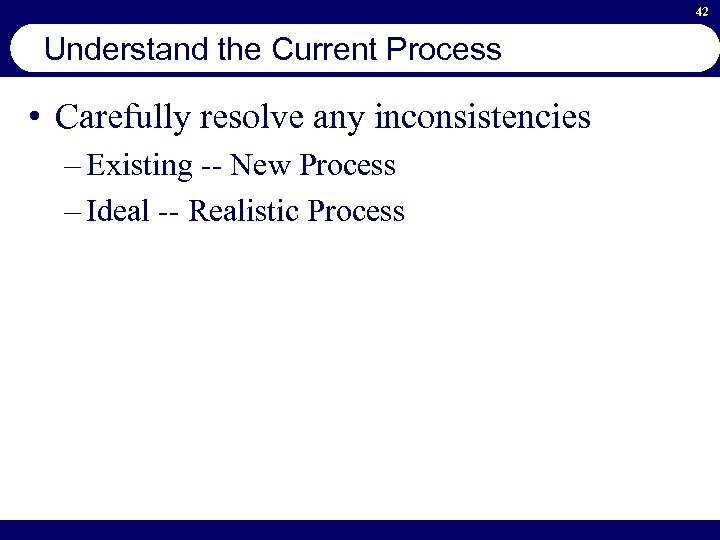 42

Understand the Current Process

• Carefully resolve any inconsistencies
– Existing -- New Process
– Ideal -- Realistic Process